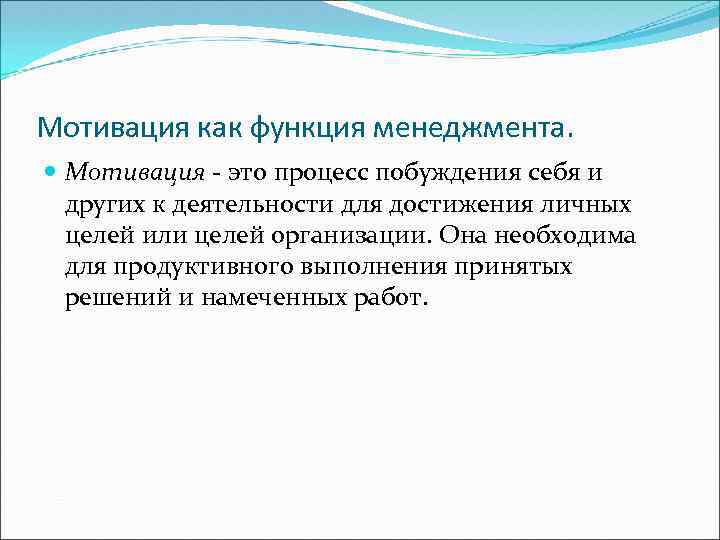 Мотивация как функция менеджмента.

Мотивация - это процесс побуждения себя и других к деятельности для достижения личных целей или целей организации. Она необходима для продуктивного выполнения принятых решений и намеченных работ.